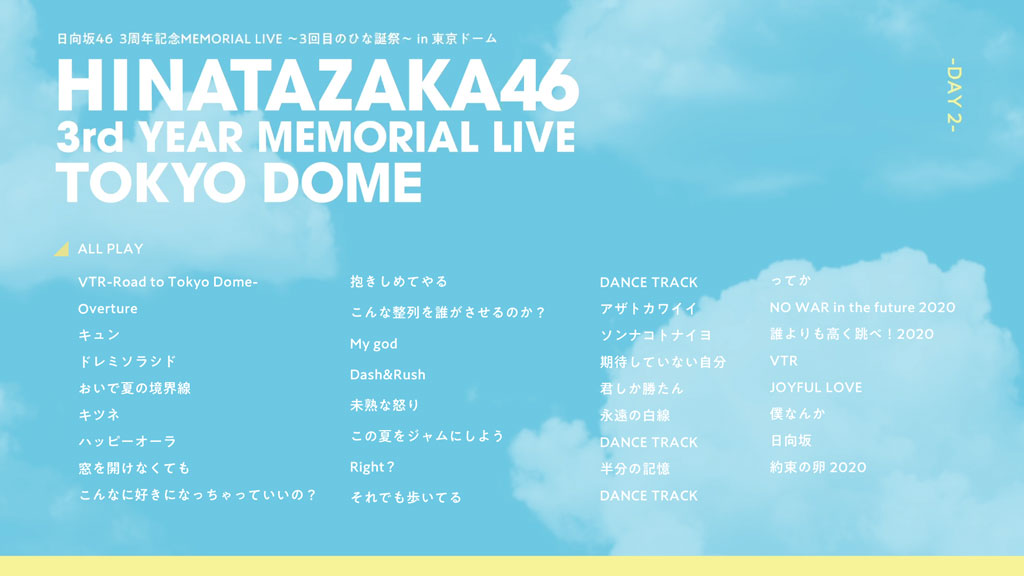 日向坂46 3周年記念MEMORIAL LIVE ～3回目のひな誕祭～ in 東京ドーム

HINATAZAKA46
3rd YEAR MEMORIAL LIVE
TOKYO DOME

-DAY 2-

ALL PLAY

VTR-Road to Tokyo Dome-
Overture
キュン
ドレミソラシド
おいで夏の境界線
キツネ
ハッピーオーラ
窓を開けなくても
こんなに好きになっちゃっていいの？

抱きしめてやる
こんな整列を誰がさせるのか？
My god
Dash&Rush
未熟な怒り
この夏をジャムにしよう
Right？
それでも歩いてる

DANCE TRACK
アザトカワイイ
ソンナコトナイヨ
期待していない自分
君しか勝たん
永遠の白線
DANCE TRACK
半分の記憶
DANCE TRACK

ってか
NO WAR in the future 2020
誰よりも高く跳べ！2020
VTR
JOYFUL LOVE
僕なんか
日向坂
約束の卵 2020